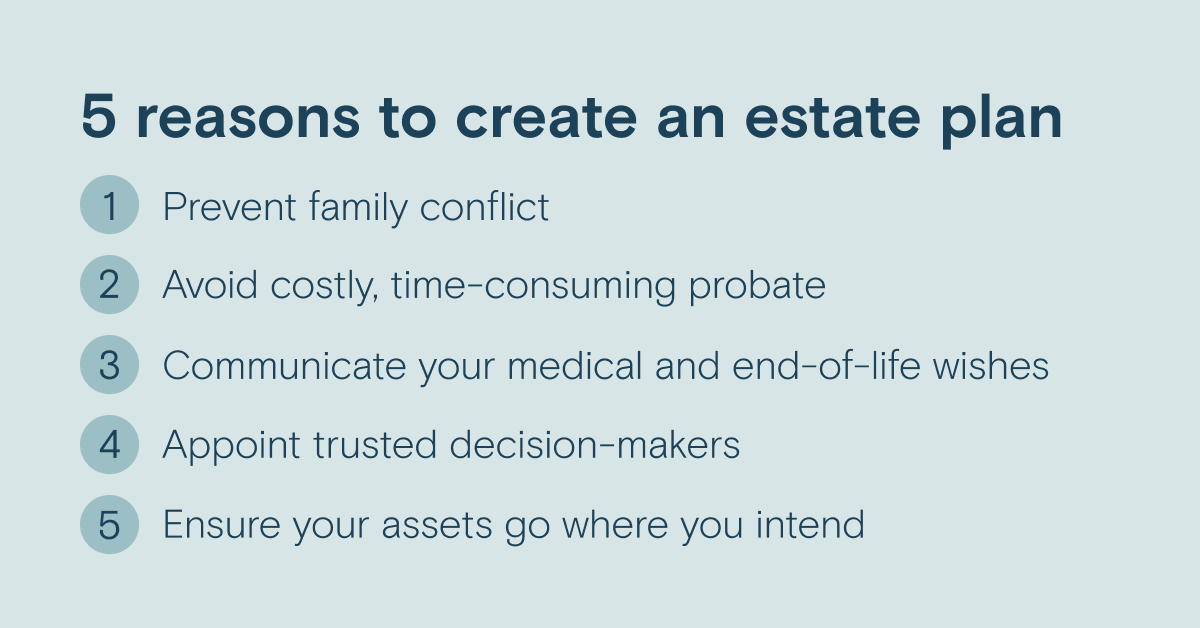 5 reasons to create an estate plan

1 Prevent family conflict

2 Avoid costly, time-consuming probate

3 Communicate your medical and end-of-life wishes

4 Appoint trusted decision-makers

5 Ensure your assets go where you intend